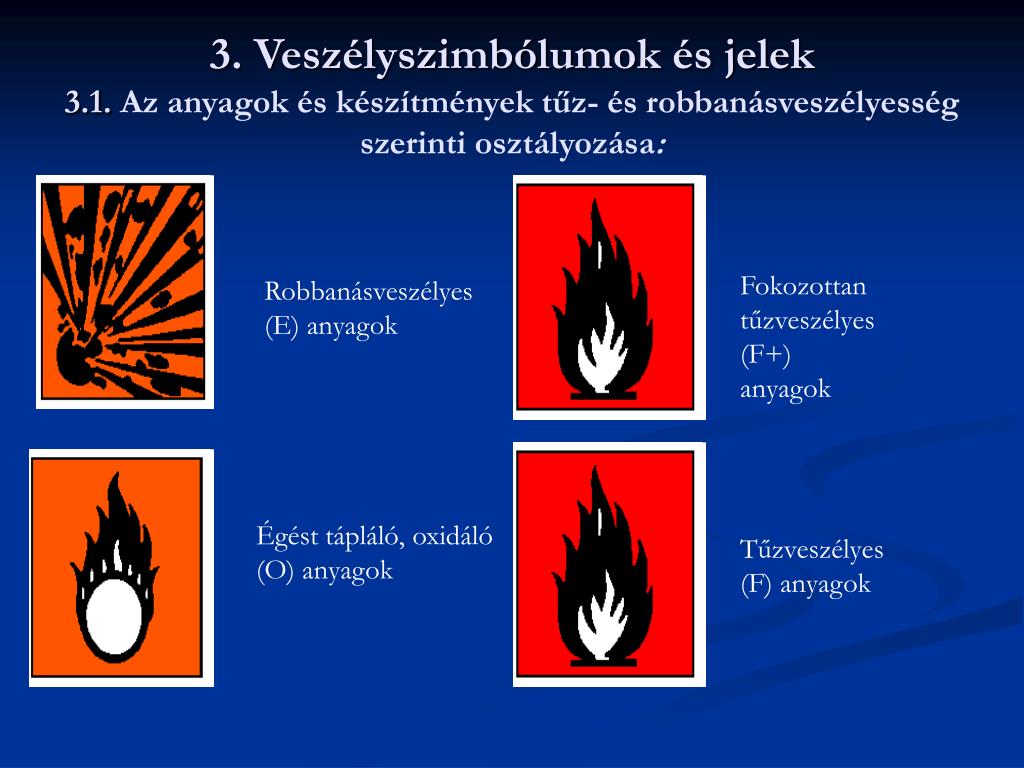 3. Veszélyszimbólumok és jelek

3.1. Az anyagok és készítmények tűz- és robbanásveszélyesség szerinti osztályozása:

Robbanásveszélyes (E) anyagok

Fokozottan tűzveszélyes (F+) anyagok

Égést tápláló, oxidáló (O) anyagok

Tűzveszélyes (F) anyagok